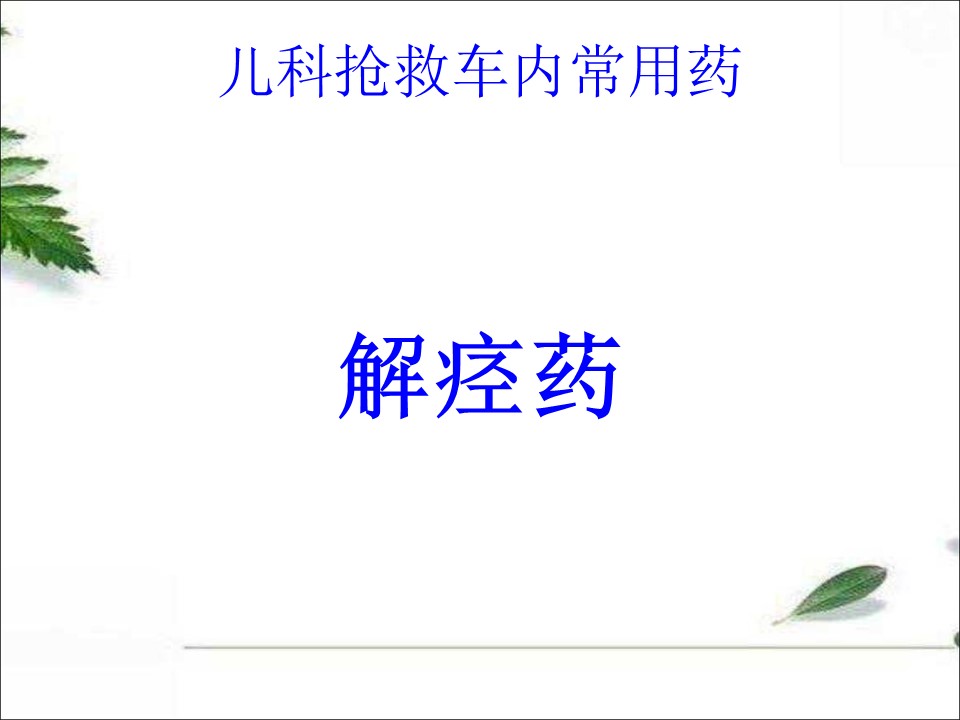 儿科抢救车内常用药

解痉药